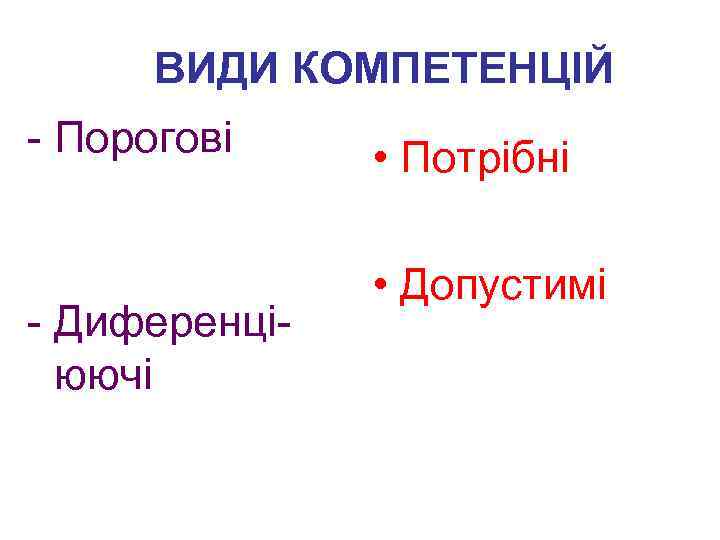 ВИДИ КОМПЕТЕНЦІЙ

- Порогові

- Диференціюючі

• Потрібні

• Допустимі